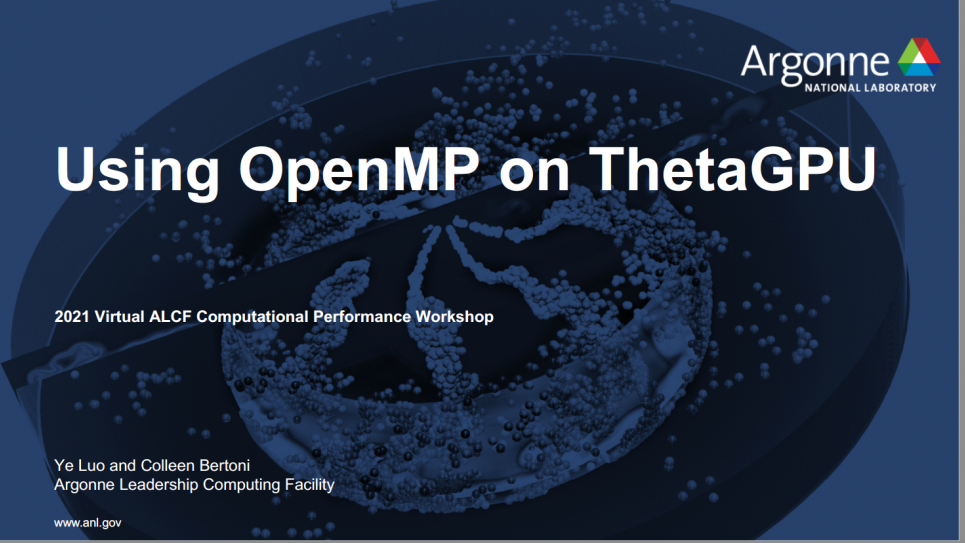 Argonne
NATIONAL LABORATORY

Using OpenMP on ThetaGPU

2021 Virtual ALCF Computational Performance Workshop

Ye Luo and Colleen Bertoni
Argonne Leadership Computing Facility

www.anl.gov